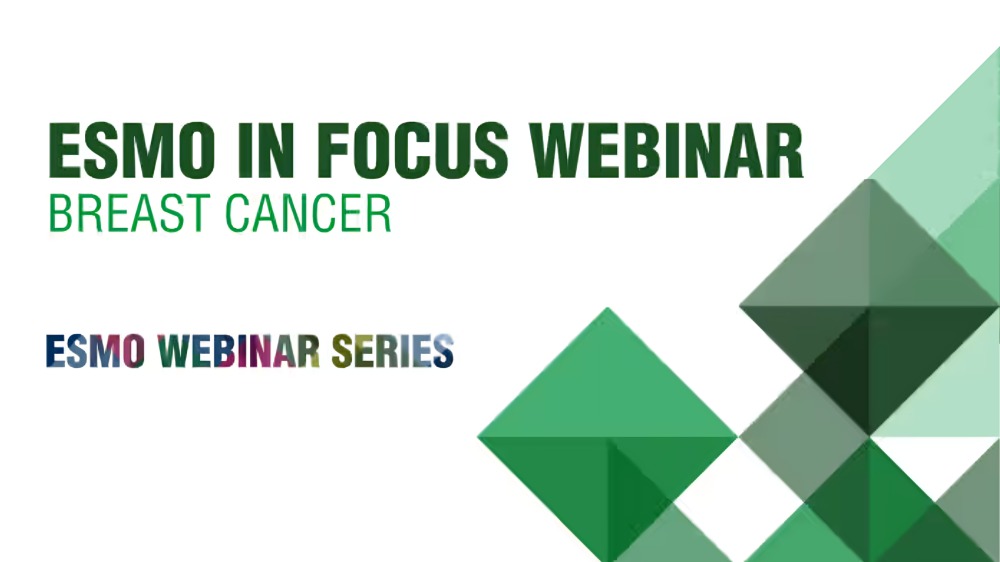 ESMO IN FOCUS WEBINAR
BREAST CANCER

ESMO WEBINAR SERIES